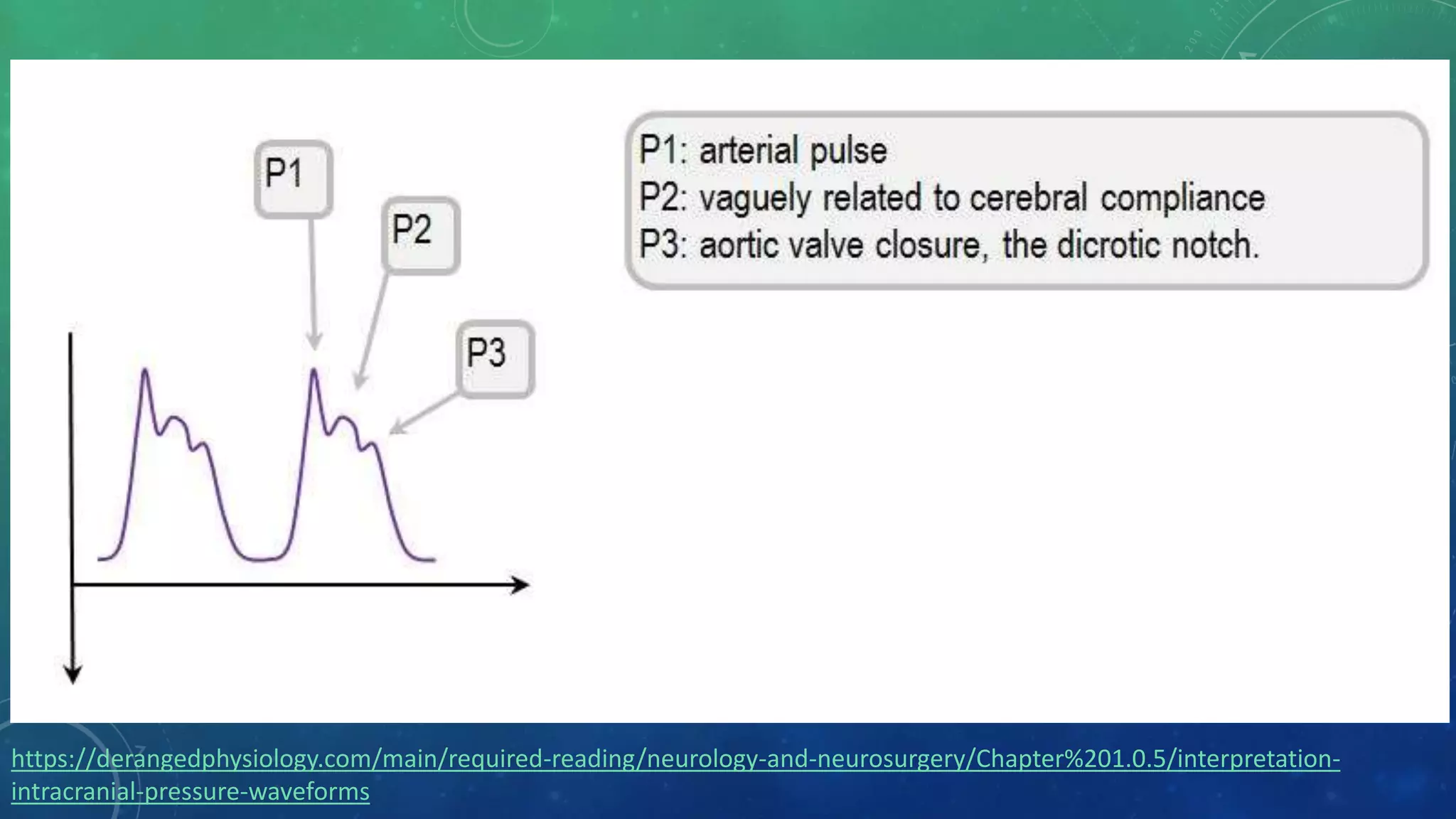 P1

P2

P3

P1: arterial pulse
P2: vaguely related to cerebral compliance
P3: aortic valve closure, the dicrotic notch.

https://derangedphysiology.com/main/required-reading/neurology-and-neurosurgery/Chapter%201.0.5/interpretation-intracranial-pressure-waveforms